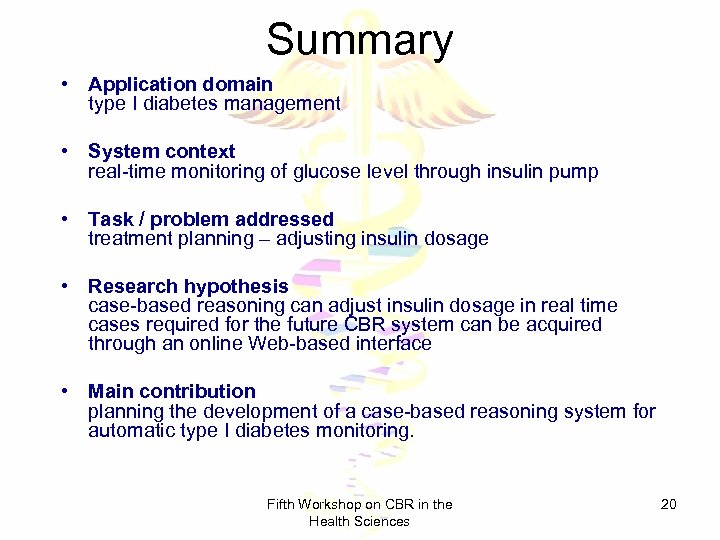 Summary

• Application domain
type I diabetes management

• System context
real-time monitoring of glucose level through insulin pump

• Task / problem addressed
treatment planning – adjusting insulin dosage

• Research hypothesis
case-based reasoning can adjust insulin dosage in real time
cases required for the future CBR system can be acquired through an online Web-based interface

• Main contribution
planning the development of a case-based reasoning system for automatic type I diabetes monitoring.

Fifth Workshop on CBR in the Health Sciences

20